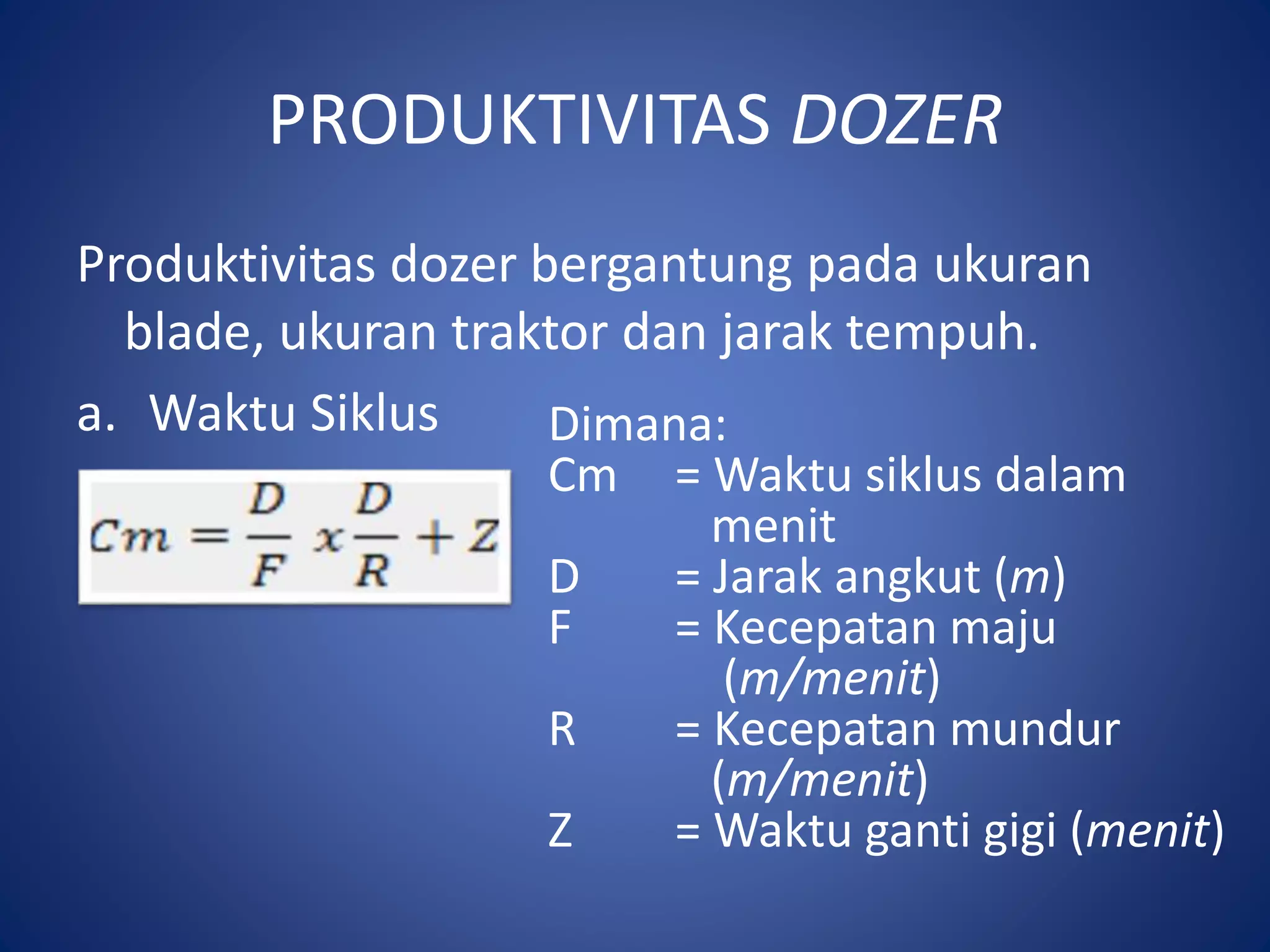 PRODUKTIVITAS DOZER

Produktivitas dozer bergantung pada ukuran blade, ukuran traktor dan jarak tempuh.

a. Waktu Siklus

$Cm = \frac{D}{F} x \frac{D}{R} + Z$

Dimana:
Cm = Waktu siklus dalam menit
D = Jarak angkut (m)
F = Kecepatan maju (m/menit)
R = Kecepatan mundur (m/menit)
Z = Waktu ganti gigi (menit)